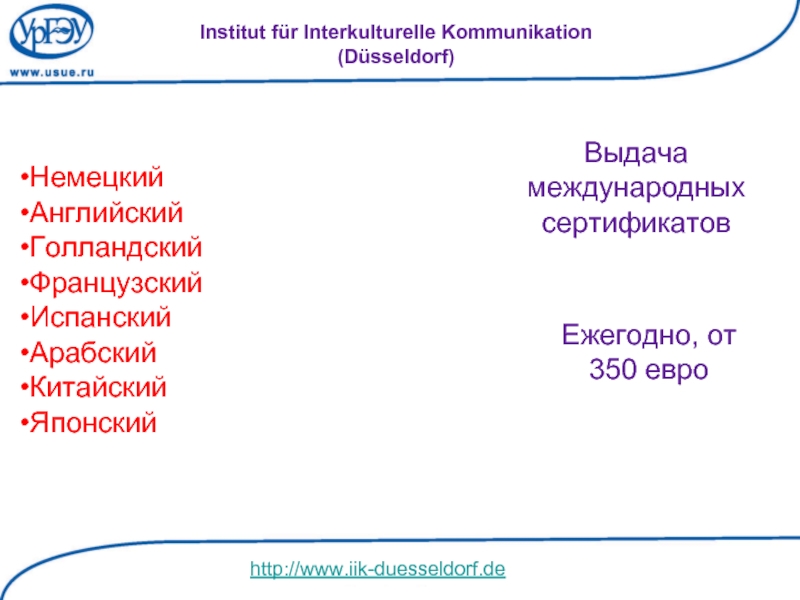 УрГЭУ
www.usue.ru

Institut für Interkulturelle Kommunikation (Düsseldorf)

•Немецкий
•Английский
•Голландский
•Французский
•Испанский
•Арабский
•Китайский
•Японский

Выдача международных сертификатов

Ежегодно, от 350 евро

http://www.iik-duesseldorf.de